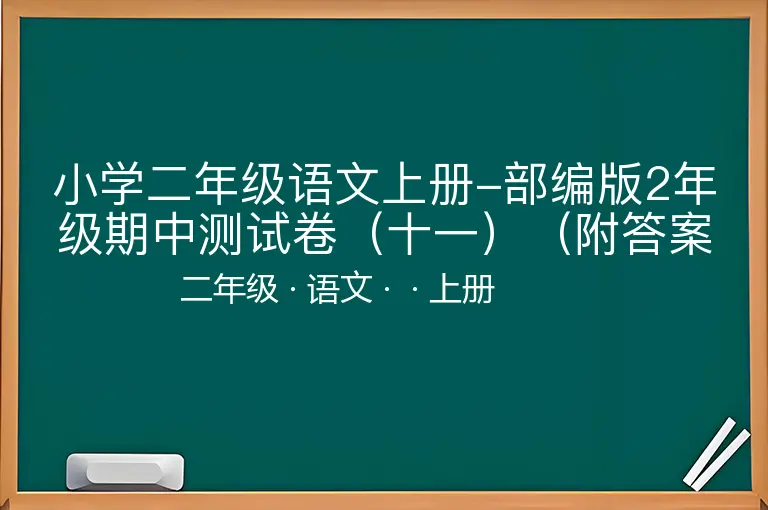 小学二年级语文上册-部编版2年级期中测试卷（十一）（附答案

二年级 · 语文 · · 上册